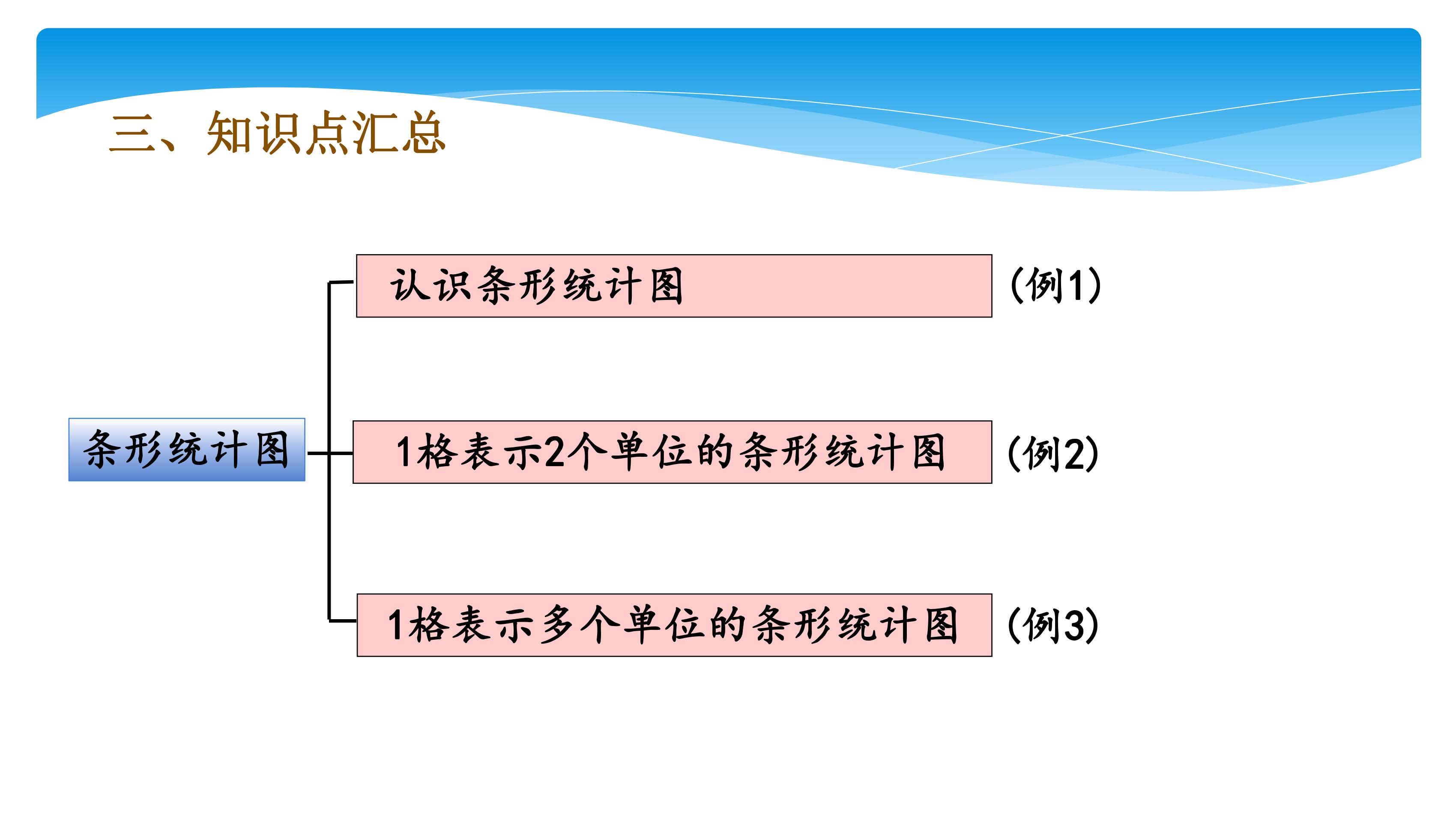 三、知识点汇总

条形统计图

认识条形统计图 (例1)

1格表示2个单位的条形统计图 (例2)

1格表示多个单位的条形统计图 (例3)